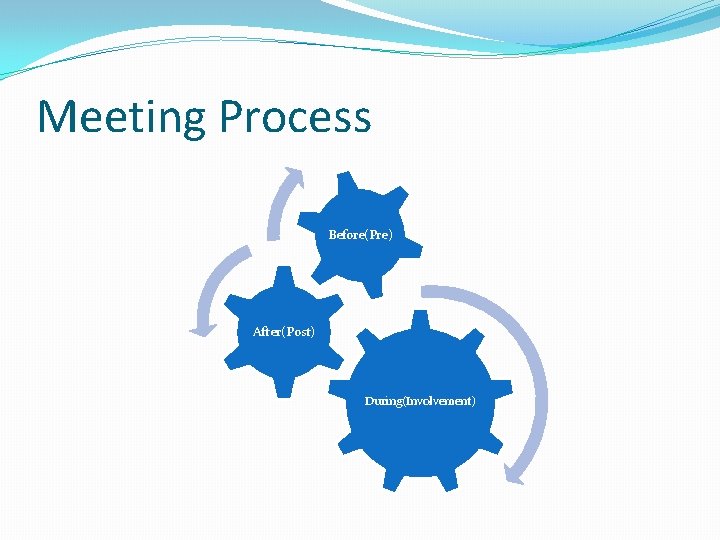 Meeting Process

Before(Pre)

After(Post)

During(Involvement)